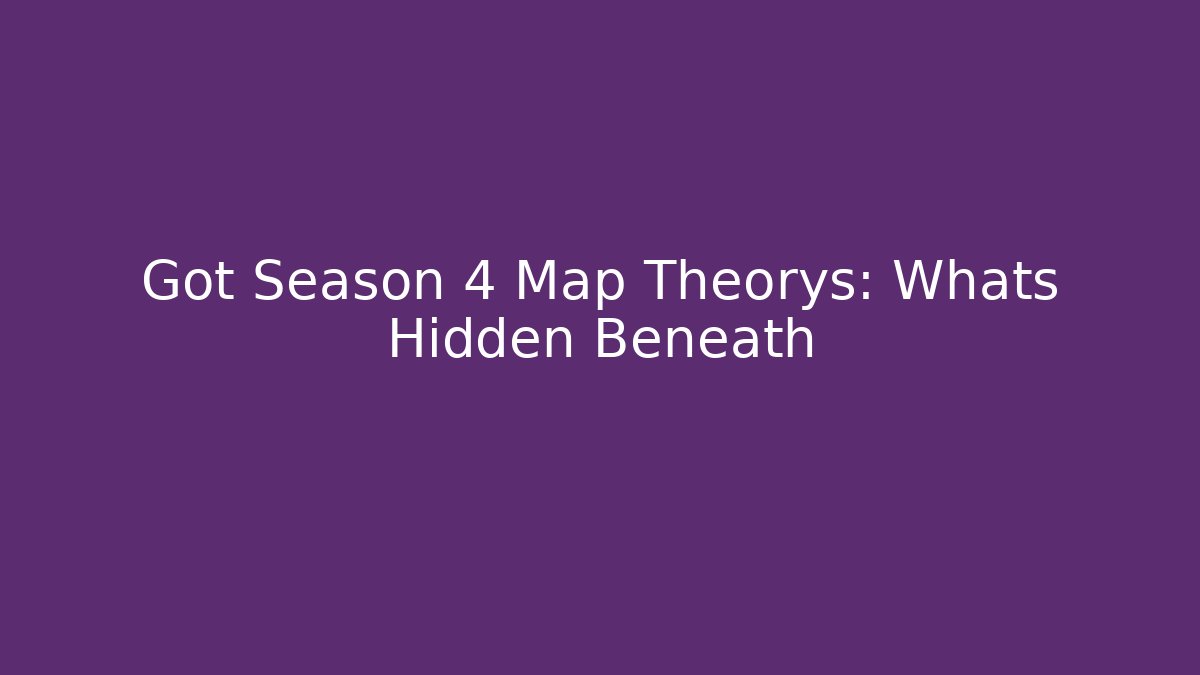 Got Season 4 Map Theorys: Whats Hidden Beneath